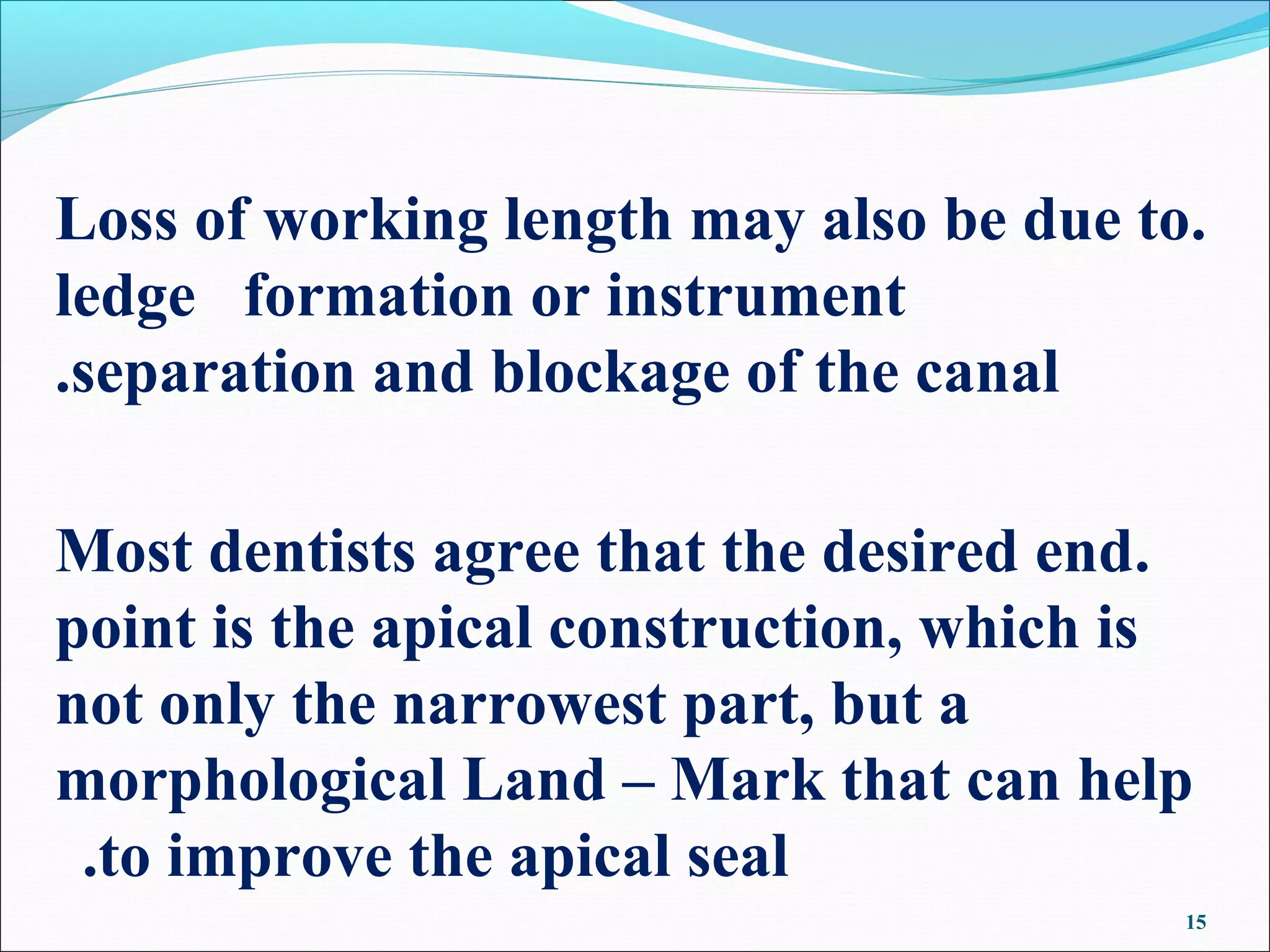 Loss of working length may also be due to. ledge formation or instrument .separation and blockage of the canal

Most dentists agree that the desired end. point is the apical construction, which is not only the narrowest part, but a morphological Land – Mark that can help .to improve the apical seal

15